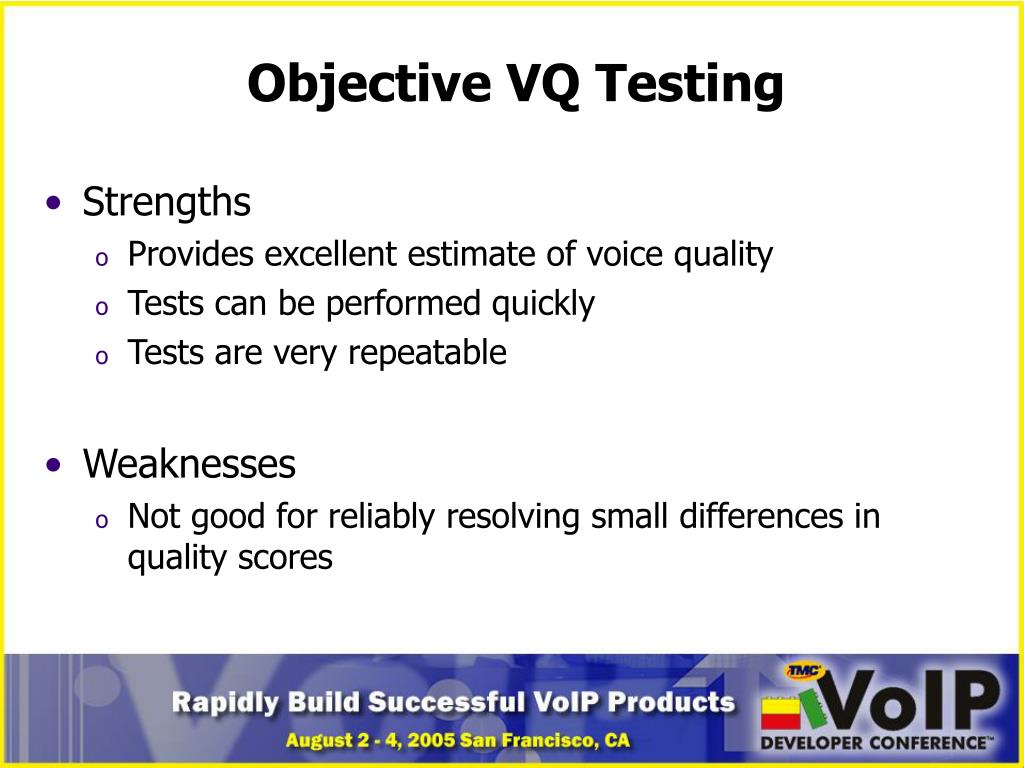 Objective VQ Testing

• Strengths
  o Provides excellent estimate of voice quality
  o Tests can be performed quickly
  o Tests are very repeatable

• Weaknesses
  o Not good for reliably resolving small differences in quality scores

Rapidly Build Successful VoIP Products
August 2 - 4, 2005 San Francisco, CA
TMC VoIP DEVELOPER CONFERENCE™